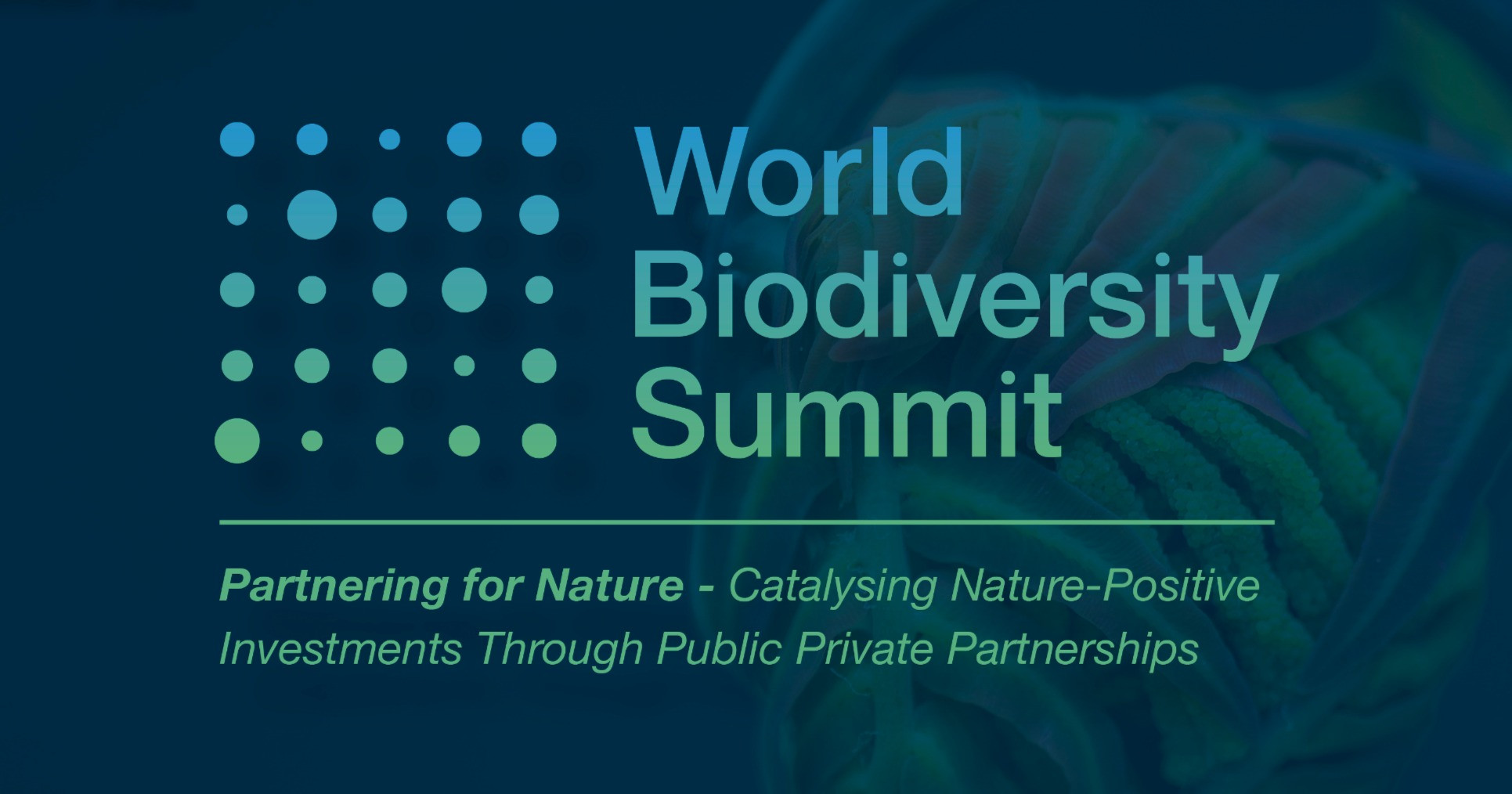 World Biodiversity Summit

Partnering for Nature - Catalysing Nature-Positive Investments Through Public Private Partnerships